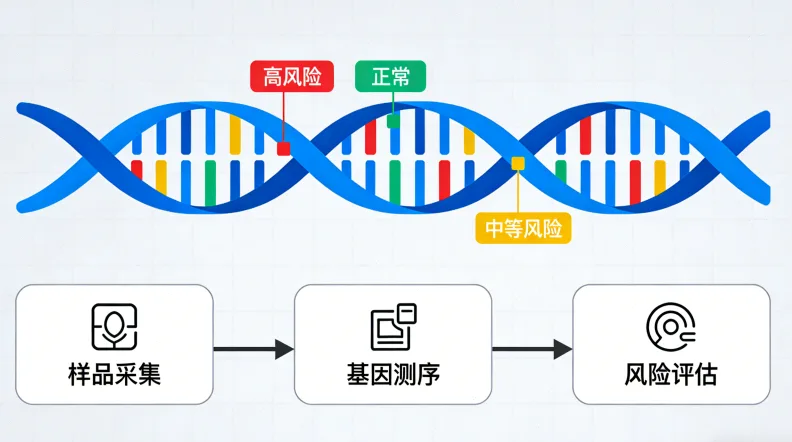 高风险

正常

中等风险

样品采集

基因测序

风险评估